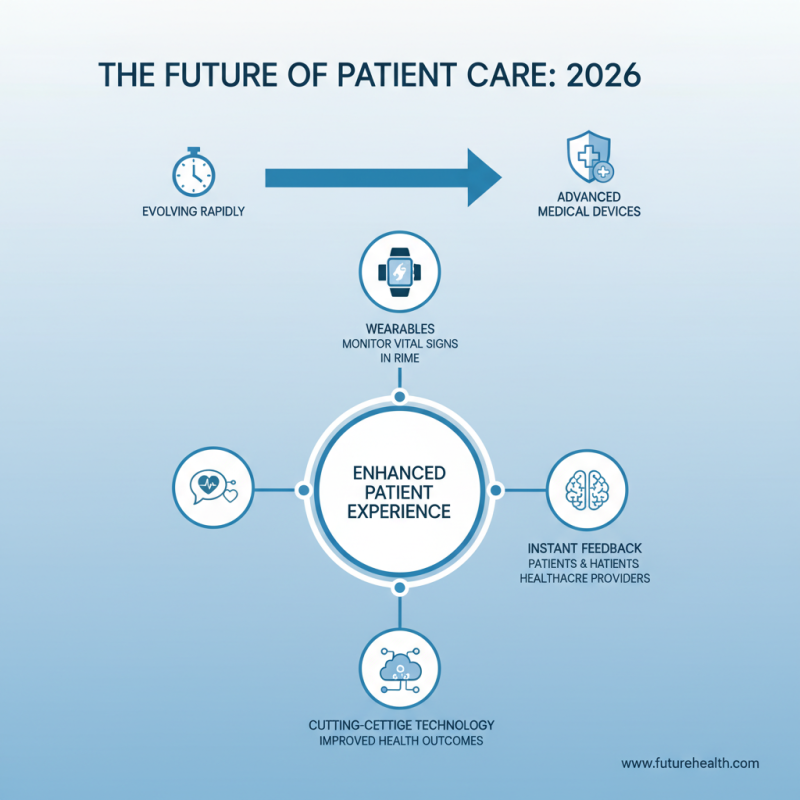 THE FUTURE OF PATIENT CARE: 2026

EVOLVING RAPIDLY

ADVANCED MEDICAL DEVICES

WEARABLES
MONITOR VITAL SIGNS IN RIME

ENHANCED PATIENT EXPERIENCE

INSTANT FEEDBACK
PATIENTS & HATIENTS HEALTHACRE PROVIDERS

CUTTING-CETTIGE TECHNOLOGY
IMPROVED HEALTH OUTCOMES

www.futurehealth.com